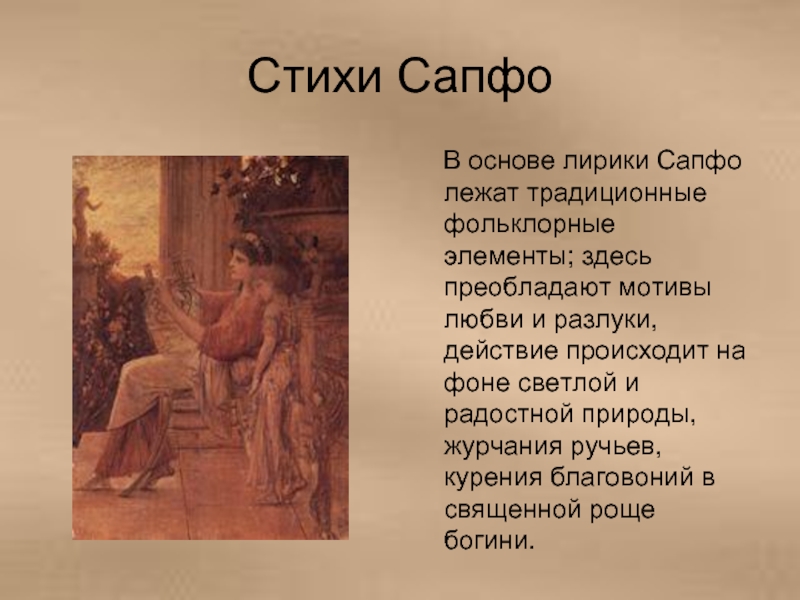 Стихи Сапфо

В основе лирики Сапфо лежат традиционные фольклорные элементы; здесь преобладают мотивы любви и разлуки, действие происходит на фоне светлой и радостной природы, журчания ручьев, курения благовоний в священной роще богини.